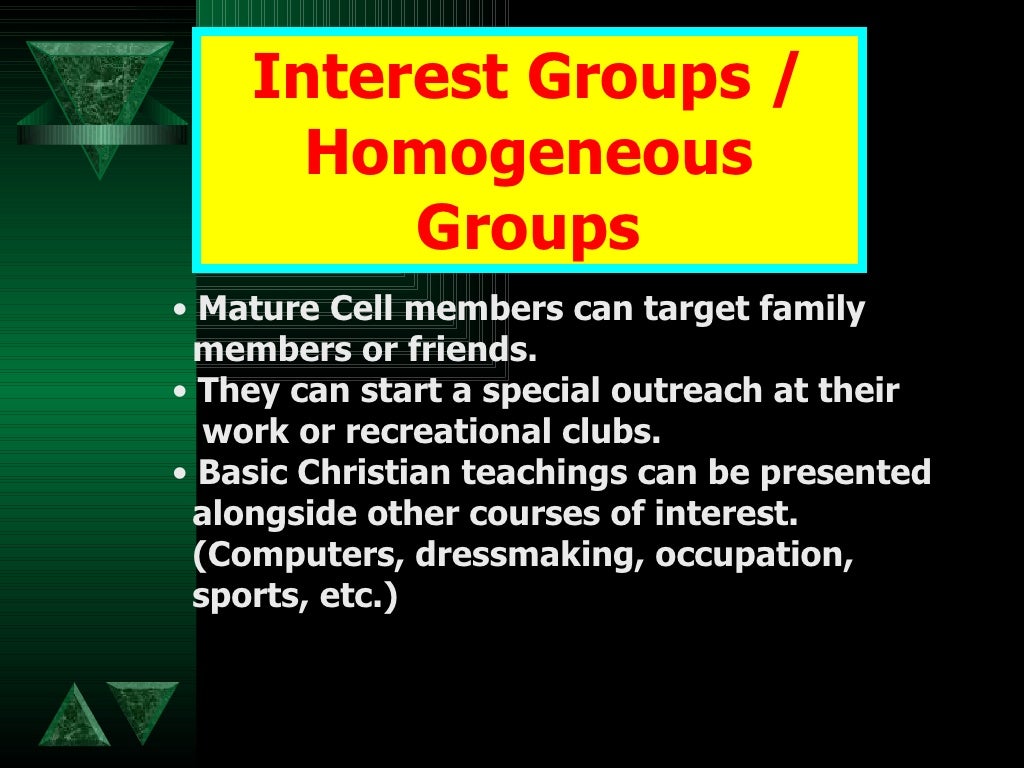 Interest Groups / Homogeneous Groups

• Mature Cell members can target family members or friends.
• They can start a special outreach at their work or recreational clubs.
• Basic Christian teachings can be presented alongside other courses of interest. (Computers, dressmaking, occupation, sports, etc.)